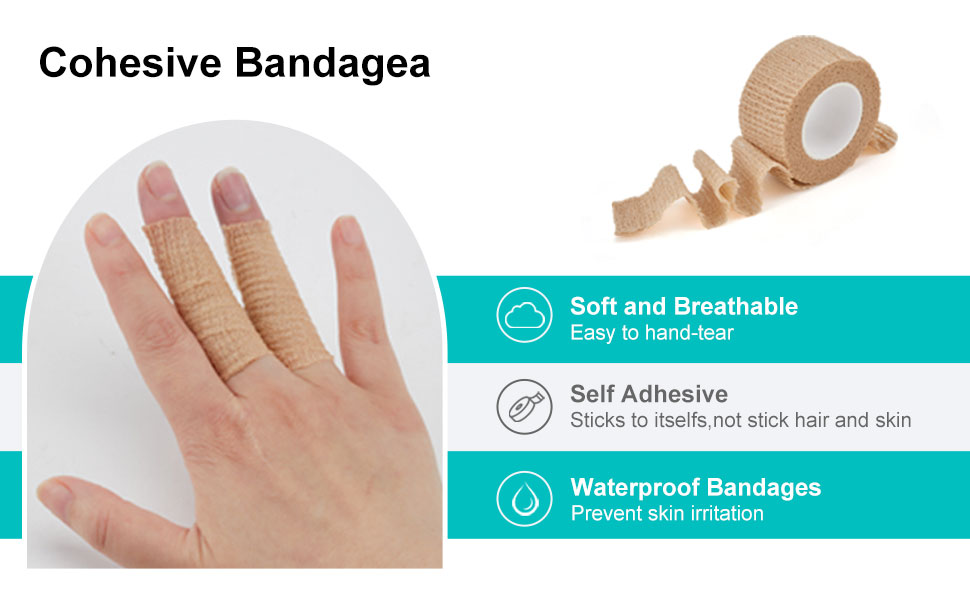 Cohesive Bandagea

Soft and Breathable
Easy to hand-tear

Self Adhesive
Sticks to itselfs,not stick hair and skin

Waterproof Bandages
Prevent skin irritation